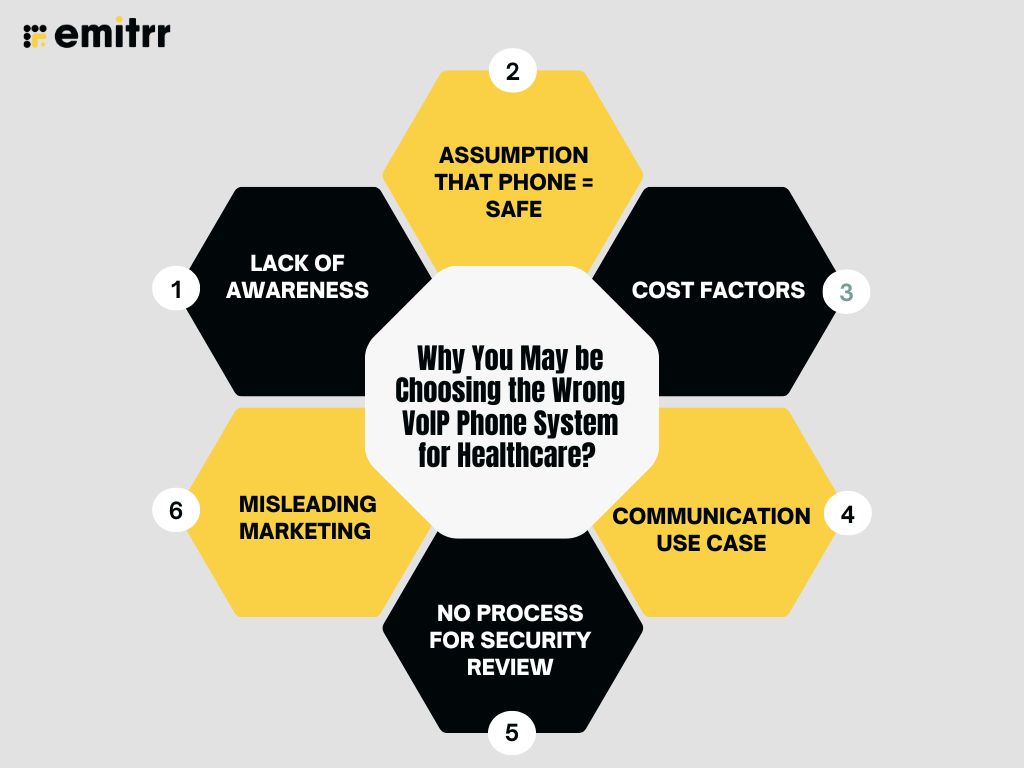 emitrr

Why You May be Choosing the Wrong VoIP Phone System for Healthcare?

1
LACK OF AWARENESS

2
ASSUMPTION THAT PHONE = SAFE

3
COST FACTORS

4
COMMUNICATION USE CASE

5
NO PROCESS FOR SECURITY REVIEW

6
MISLEADING MARKETING